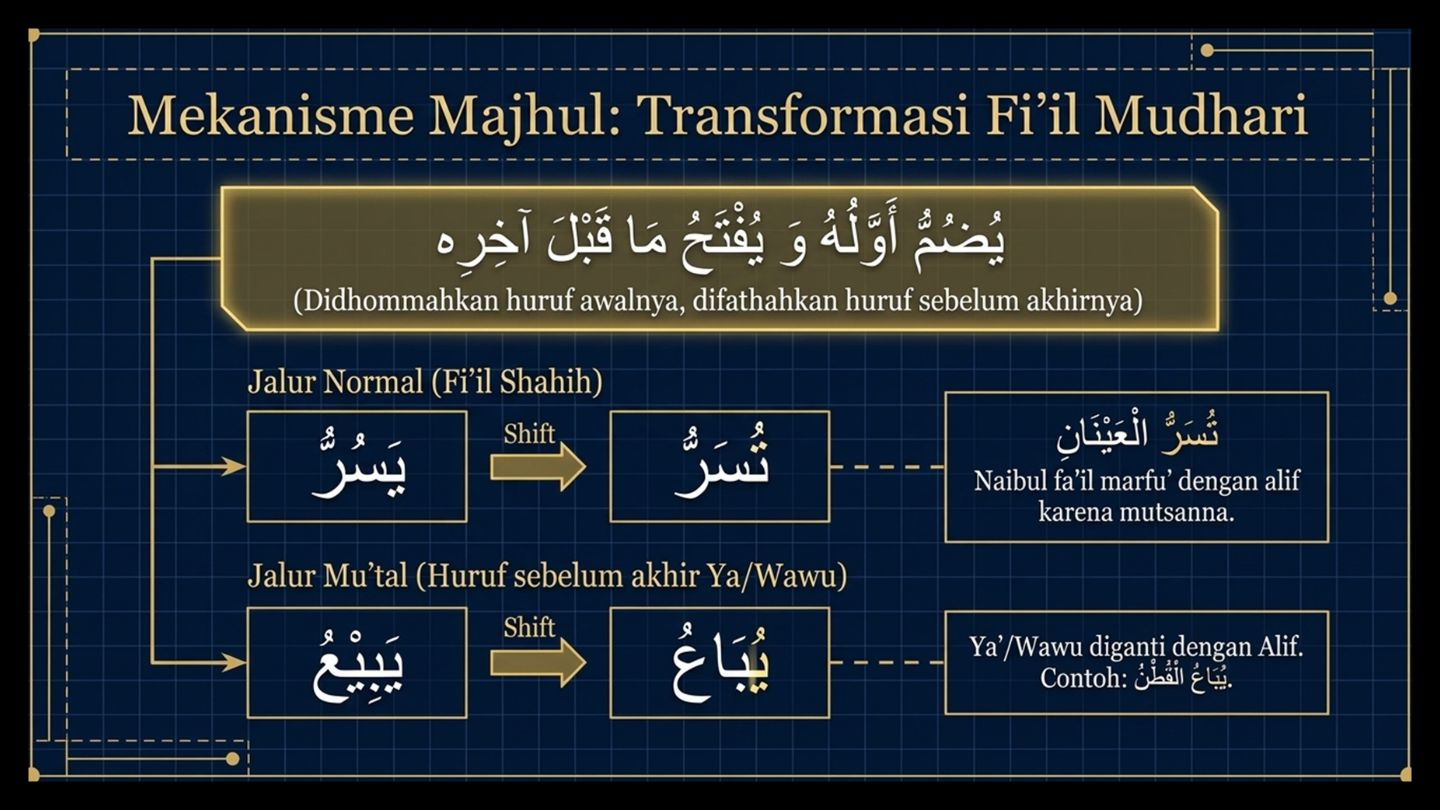 Mekanisme Majhul: Transformasi Fi'il Mudhari

يُضَمُّ أَوَّلُهُ وَ يُفْتَحُ مَا قَبْلَ آخِرِه

(Didhommahkan huruf awalnya, difathahkan huruf sebelum akhirnya)

Jalur Normal (Fi'il Shahih)

يَسُرُّ

Shift

تُسَرُّ

تُسَرُّ الْعَيْنَانِ
Naibul fa'il marfu' dengan alif karena mutsanna.

Jalur Mu'tal (Huruf sebelum akhir Ya/Wawu)

يَبِيْعُ

Shift

يُبَاعُ

Ya'/Wawu diganti dengan Alif. Contoh: يُبَاعُ الْقُطْنُ.